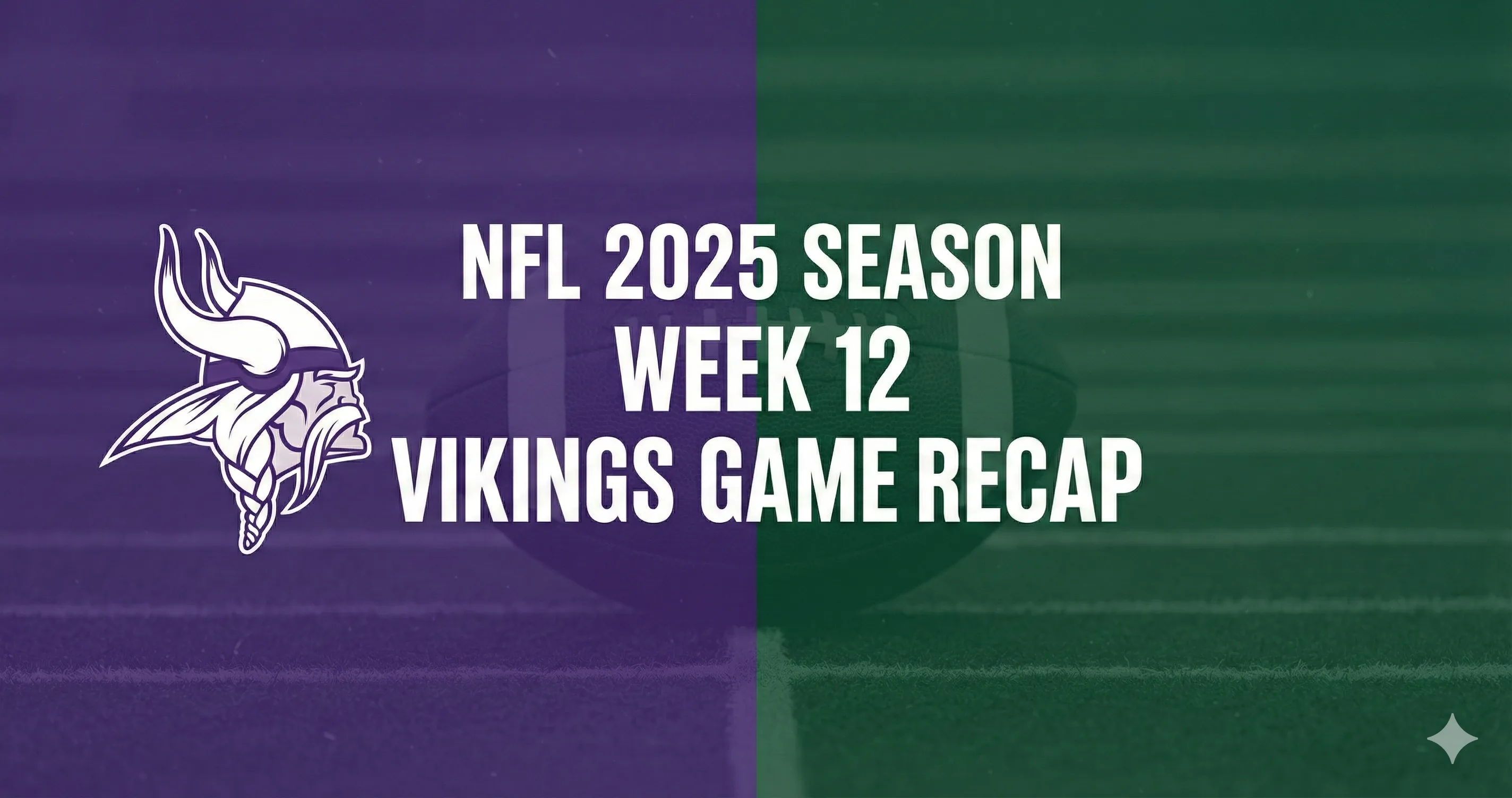 NFL 2025 SEASON
WEEK 12
VIKINGS GAME RECAP